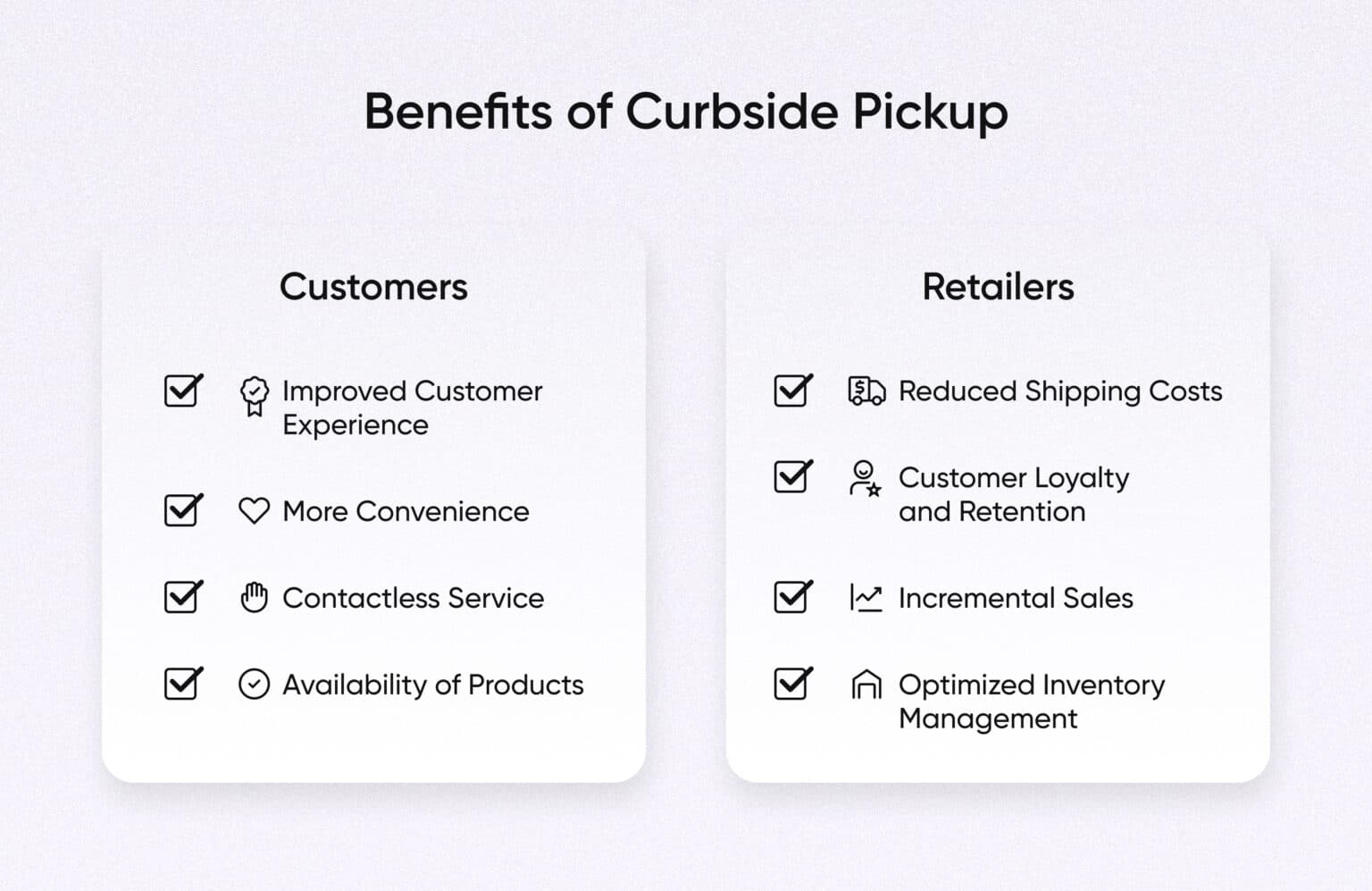 Benefits of Curbside Pickup

Customers

Improved Customer Experience

More Convenience

Contactless Service

Availability of Products

Retailers

Reduced Shipping Costs

Customer Loyalty and Retention

Incremental Sales

Optimized Inventory Management